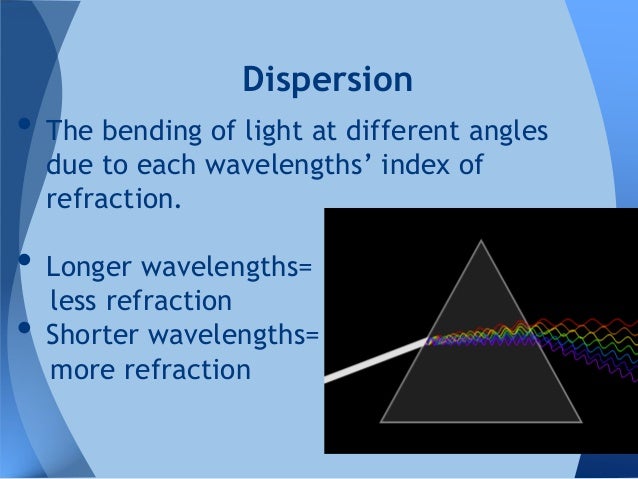 Dispersion

• The bending of light at different angles due to each wavelengths’ index of refraction.

• Longer wavelengths= less refraction
• Shorter wavelengths= more refraction